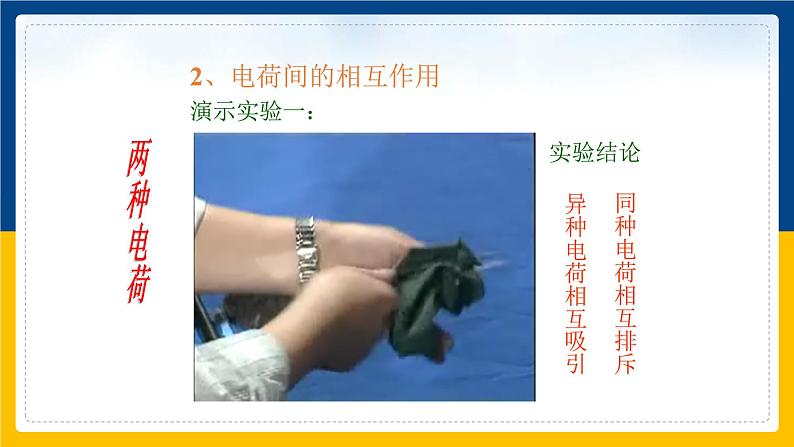 两种电荷

2、电荷间的相互作用
演示实验一：

实验结论

同种电荷相互排斥

异种电荷相互吸引